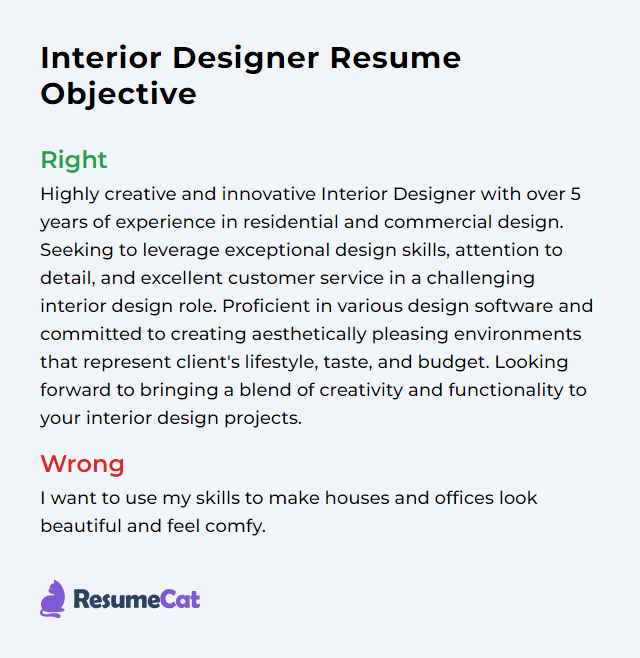 Interior Designer Resume Objective

Right

Highly creative and innovative Interior Designer with over 5 years of experience in residential and commercial design. Seeking to leverage exceptional design skills, attention to detail, and excellent customer service in a challenging interior design role. Proficient in various design software and committed to creating aesthetically pleasing environments that represent client's lifestyle, taste, and budget. Looking forward to bringing a blend of creativity and functionality to your interior design projects.

Wrong

I want to use my skills to make houses and offices look beautiful and feel comfy.

ResumeCat